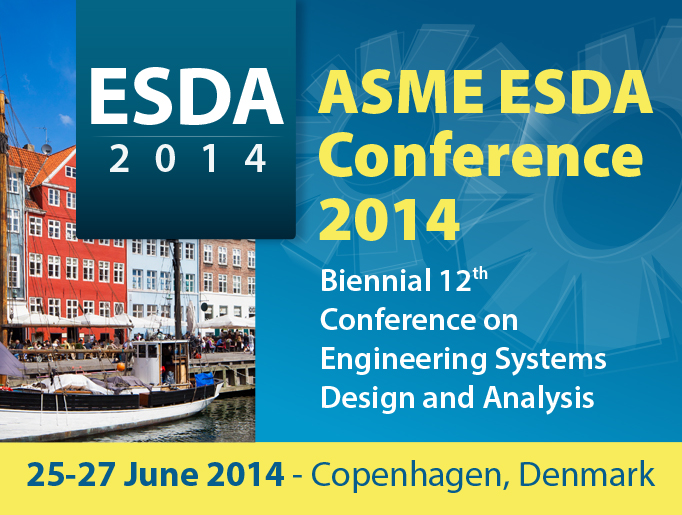 ESDA
2014

ASME ESDA Conference 2014

Biennial 12$^{th}$ Conference on Engineering Systems Design and Analysis

25-27 June 2014 - Copenhagen, Denmark